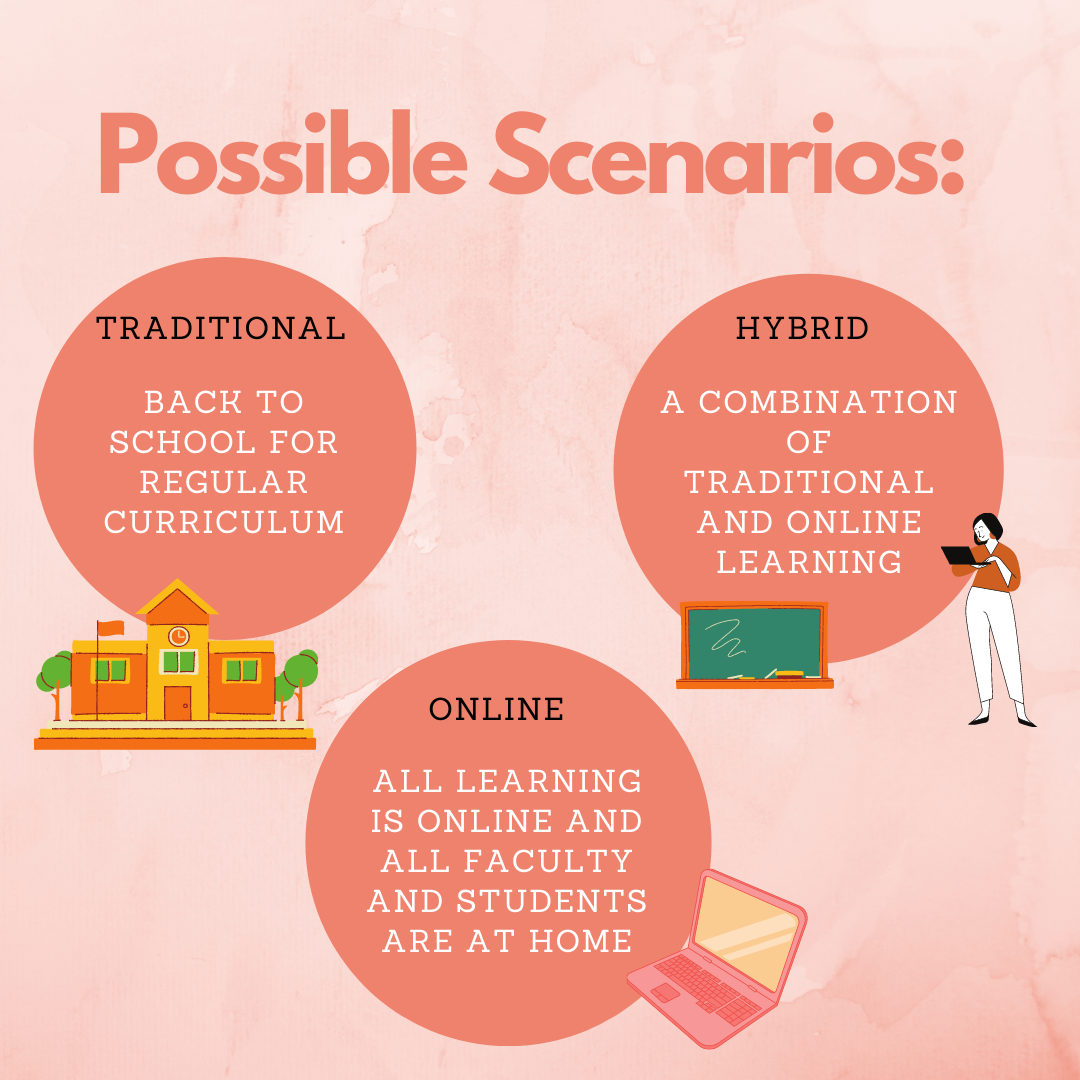 Possible Scenarios:

TRADITIONAL

BACK TO SCHOOL FOR REGULAR CURRICULUM

HYBRID

A COMBINATION OF TRADITIONAL AND ONLINE LEARNING

ONLINE

ALL LEARNING IS ONLINE AND ALL FACULTY AND STUDENTS ARE AT HOME